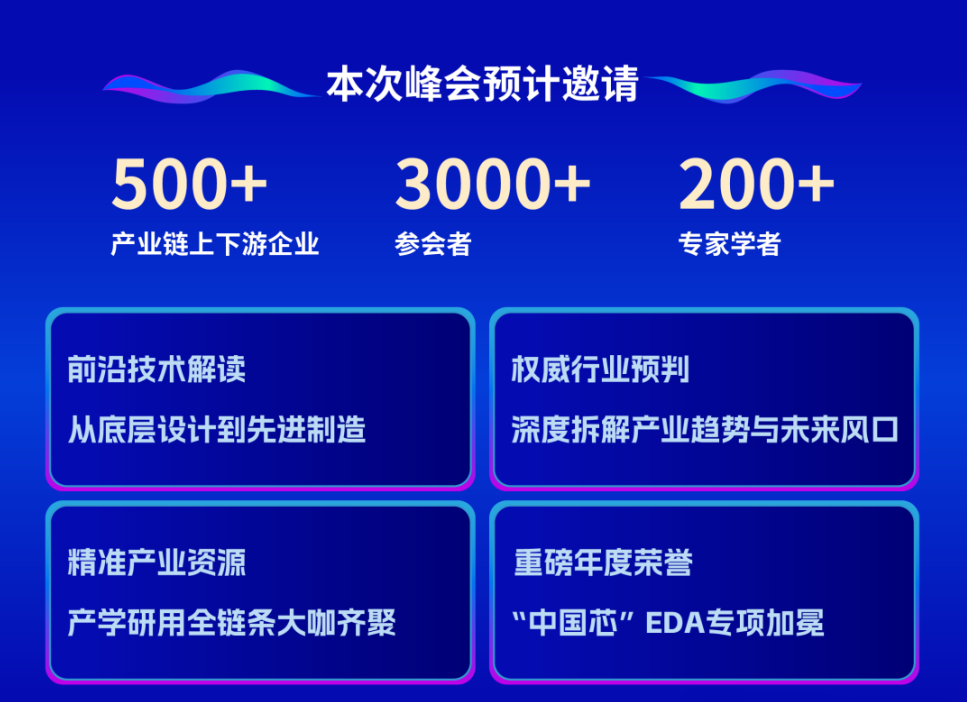 本次峰会预计邀请

500+
产业链上下游企业

3000+
参会者

200+
专家学者

前沿技术解读
从底层设计到先进制造

权威行业预判
深度拆解产业趋势与未来风口

精准产业资源
产学研用全链条大咖齐聚

重磅年度荣誉
“中国芯” EDA专项加冕